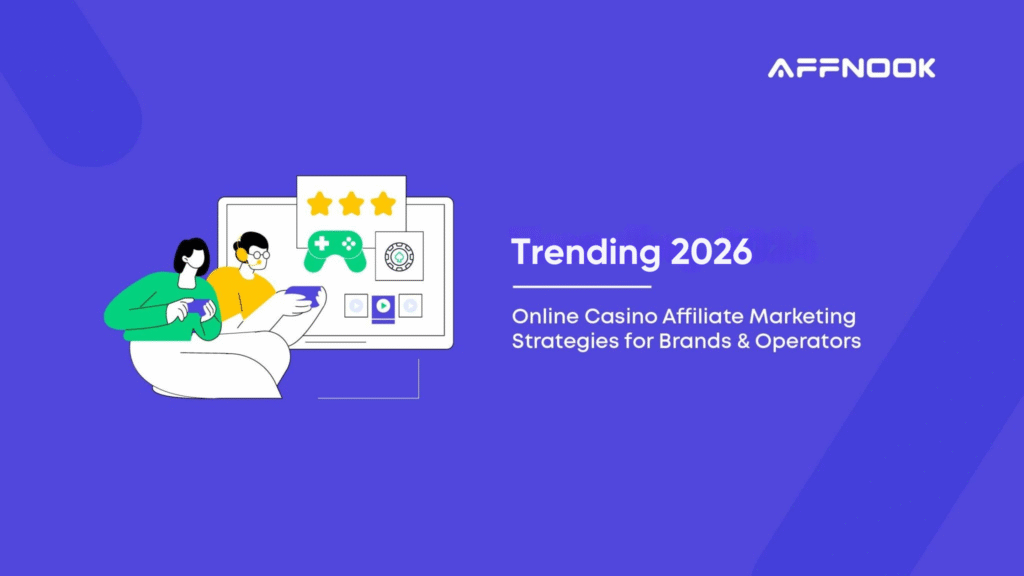 AFFNOOK

Trending 2026

Online Casino Affiliate Marketing Strategies for Brands & Operators